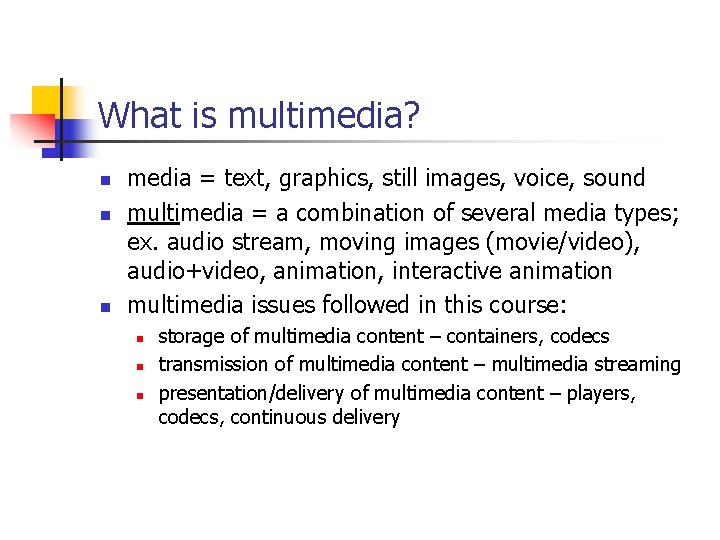 What is multimedia?

- media = text, graphics, still images, voice, sound
- multimedia = a combination of several media types; ex. audio stream, moving images (movie/video), audio+video, animation, interactive animation
- multimedia issues followed in this course:
  - storage of multimedia content – containers, codecs
  - transmission of multimedia content – multimedia streaming
  - presentation/delivery of multimedia content – players, codecs, continuous delivery